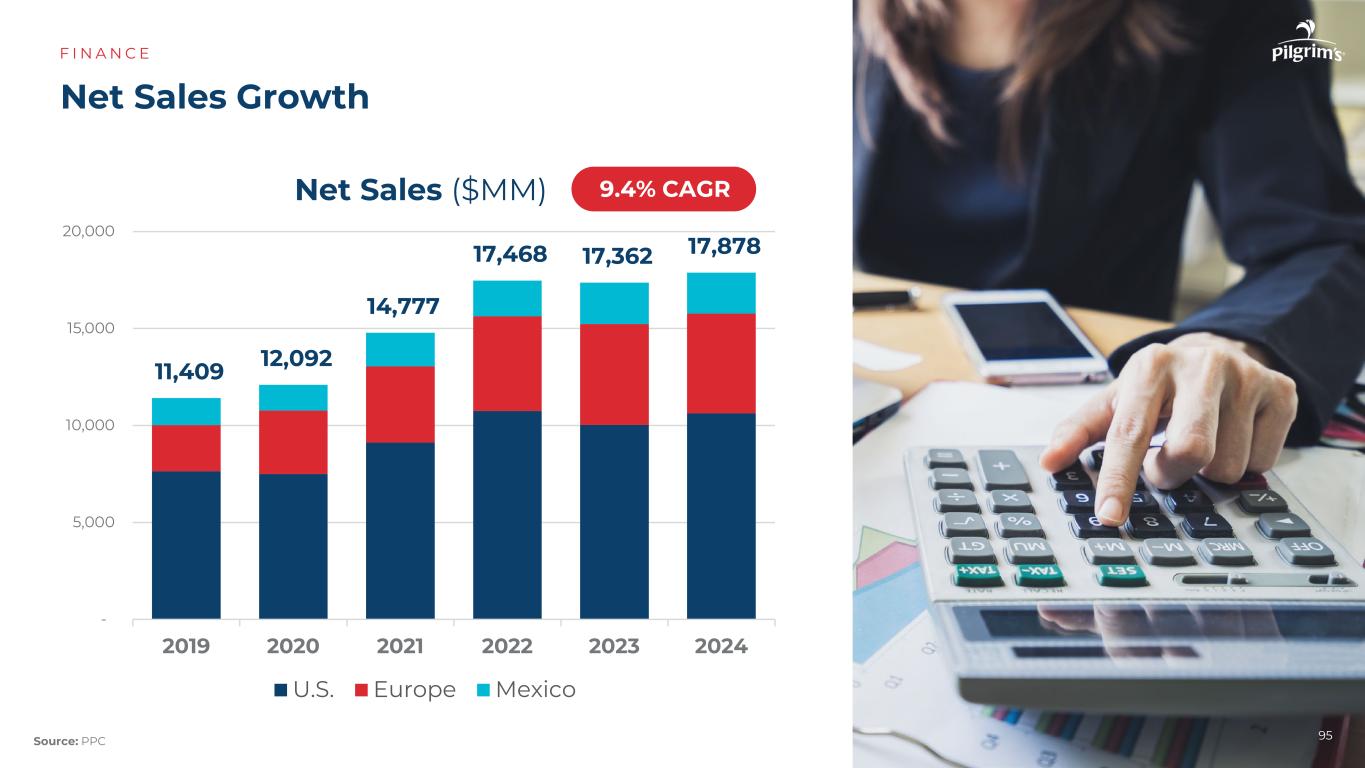 FINANCE

Net Sales Growth

Pilgrim's

Net Sales ($MM)

9.4% CAGR

20,000
15,000
10,000
5,000
-

11,409
12,092
14,777
17,468
17,362
17,878

2019
2020
2021
2022
2023
2024

U.S. Europe Mexico

Source: PPC

95